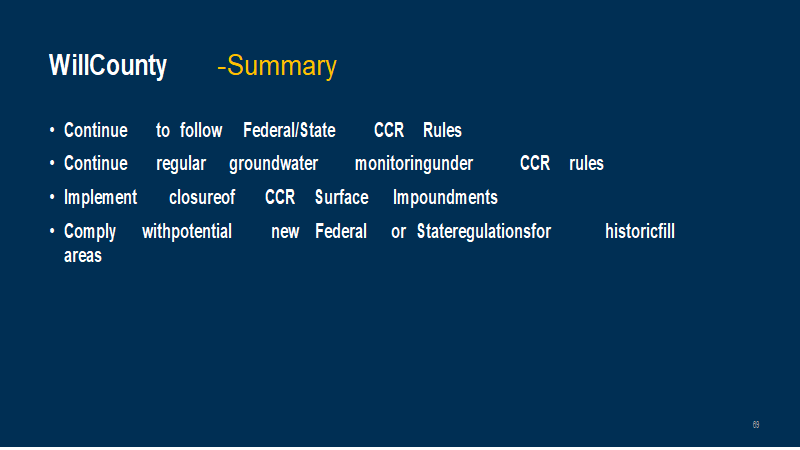 WillCounty -Summary

• Continue to follow Federal/State CCR Rules
• Continue regular groundwater monitoringunder CCR rules
• Implement closureof CCR Surface Impoundments
• Comply withpotential new Federal or Stateregulationsfor historicfill areas

69